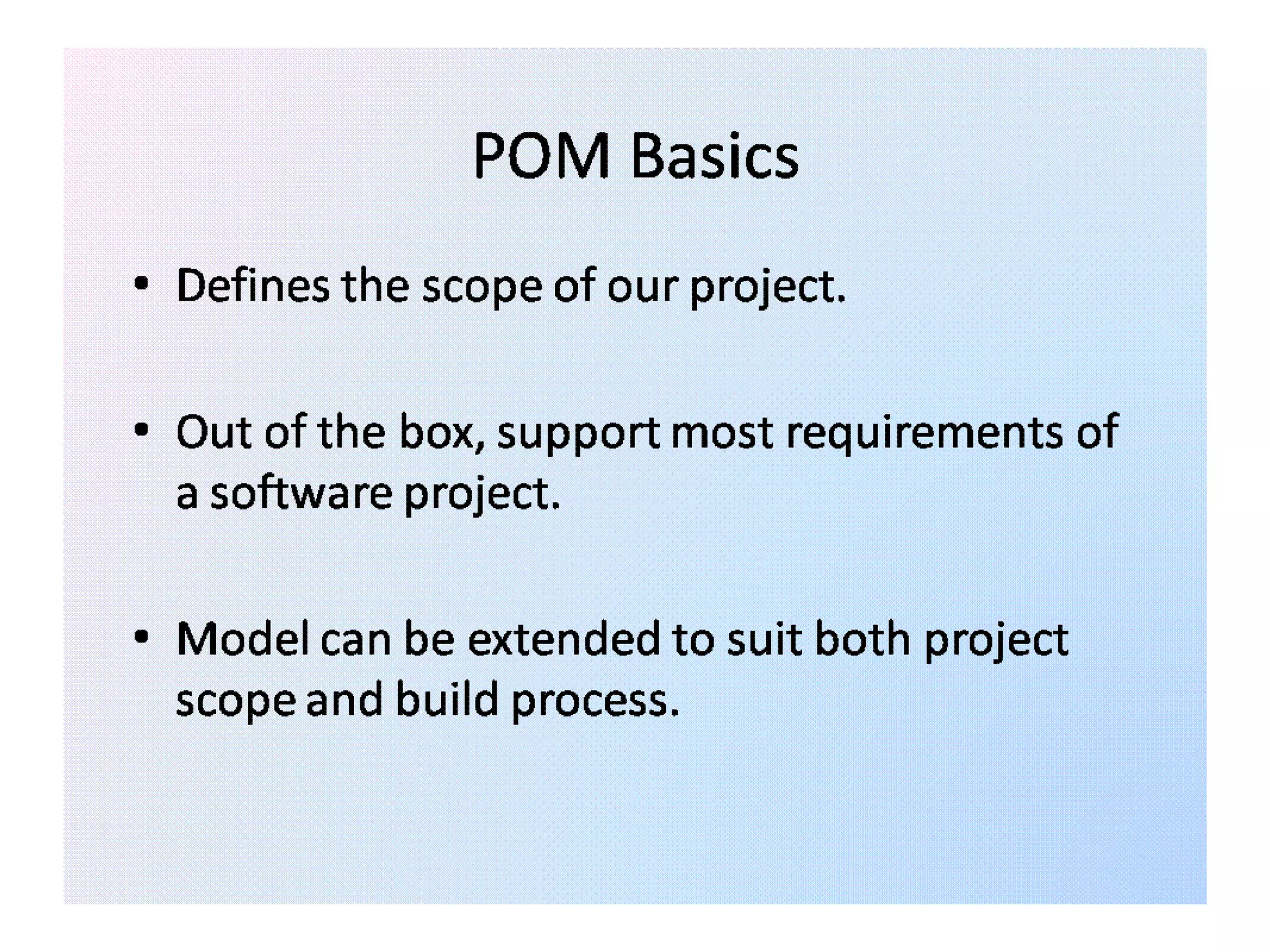 POM Basics

• Defines the scope of our project.

• Out of the box, support most requirements of a software project.

• Model can be extended to suit both project scope and build process.